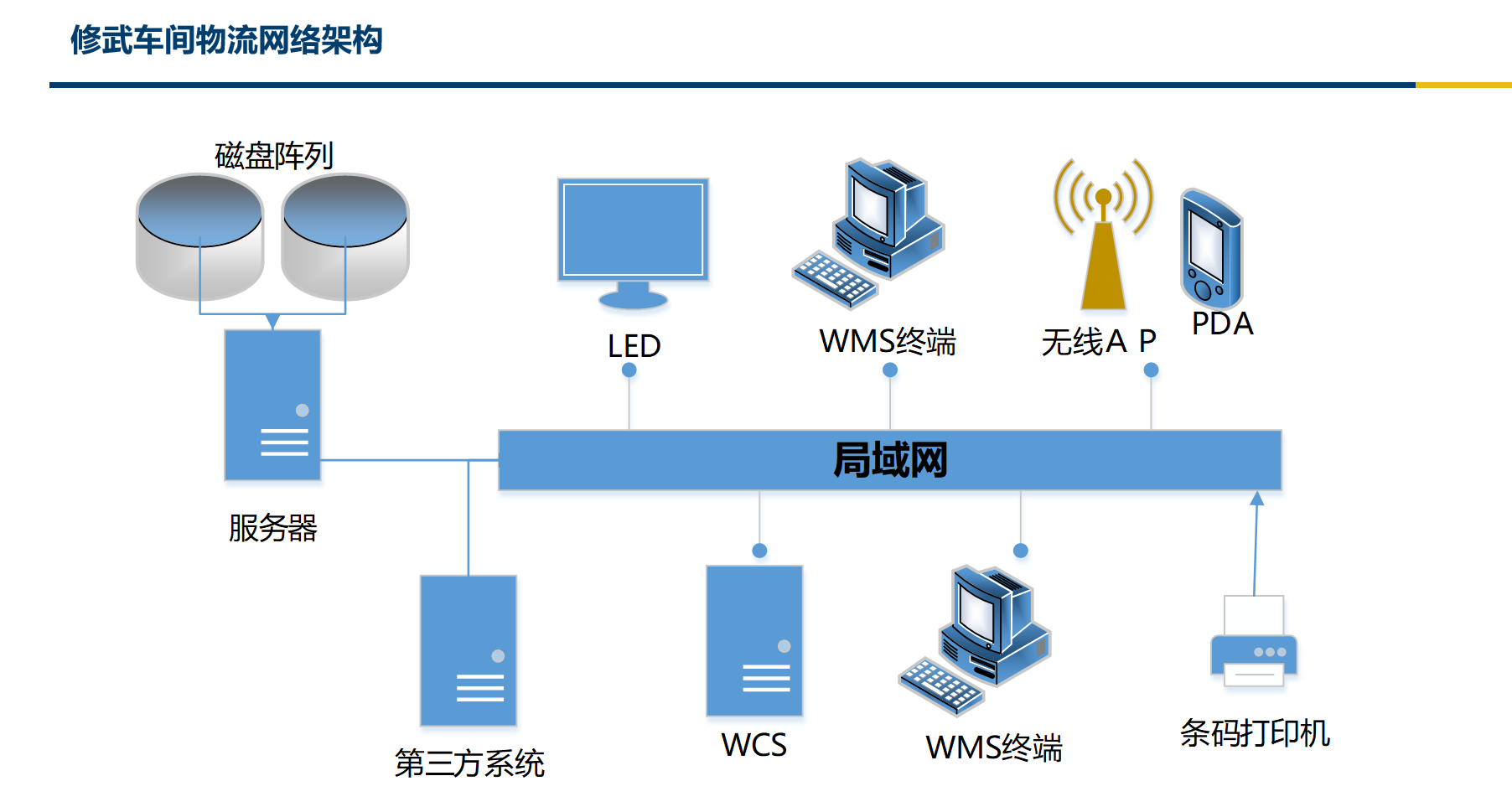 修武车间物流网络架构

磁盘阵列

LED

WMS终端

无线A P

PDA

局域网

服务器

第三方系统

WCS

WMS终端

条码打印机